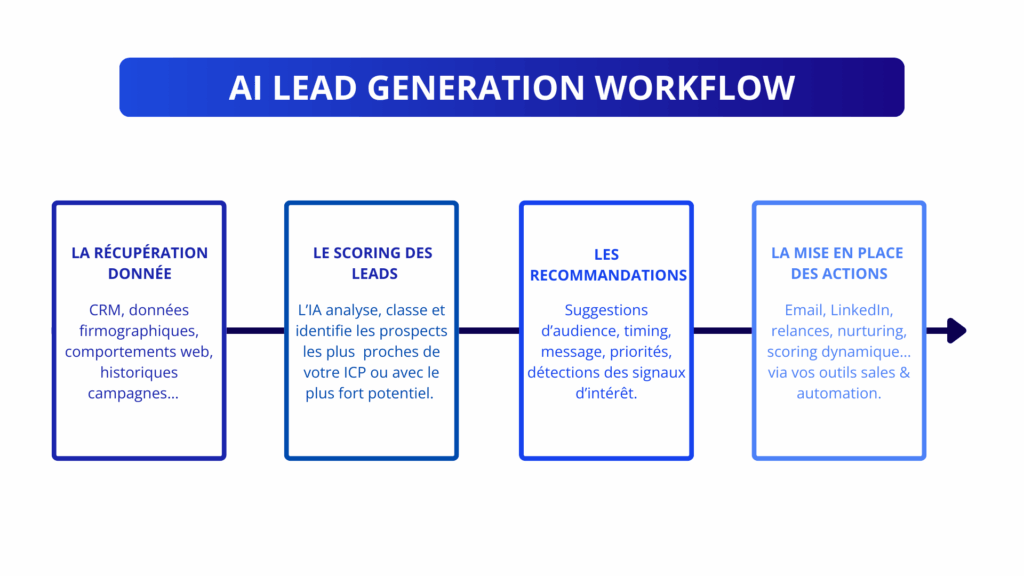 AI LEAD GENERATION WORKFLOW

LA RÉCUPÉRATION DONNÉE

CRM, données firmographiques, comportements web, historiques campagnes...

LE SCORING DES LEADS

L'IA analyse, classe et identifie les prospects les plus proches de votre ICP ou avec le plus fort potentiel.

LES RECOMMANDATIONS

Suggestions d'audience, timing, message, priorités, détections des signaux d'intérêt.

LA MISE EN PLACE DES ACTIONS

Email, LinkedIn, relances, nurturing, scoring dynamique... via vos outils sales & automation.